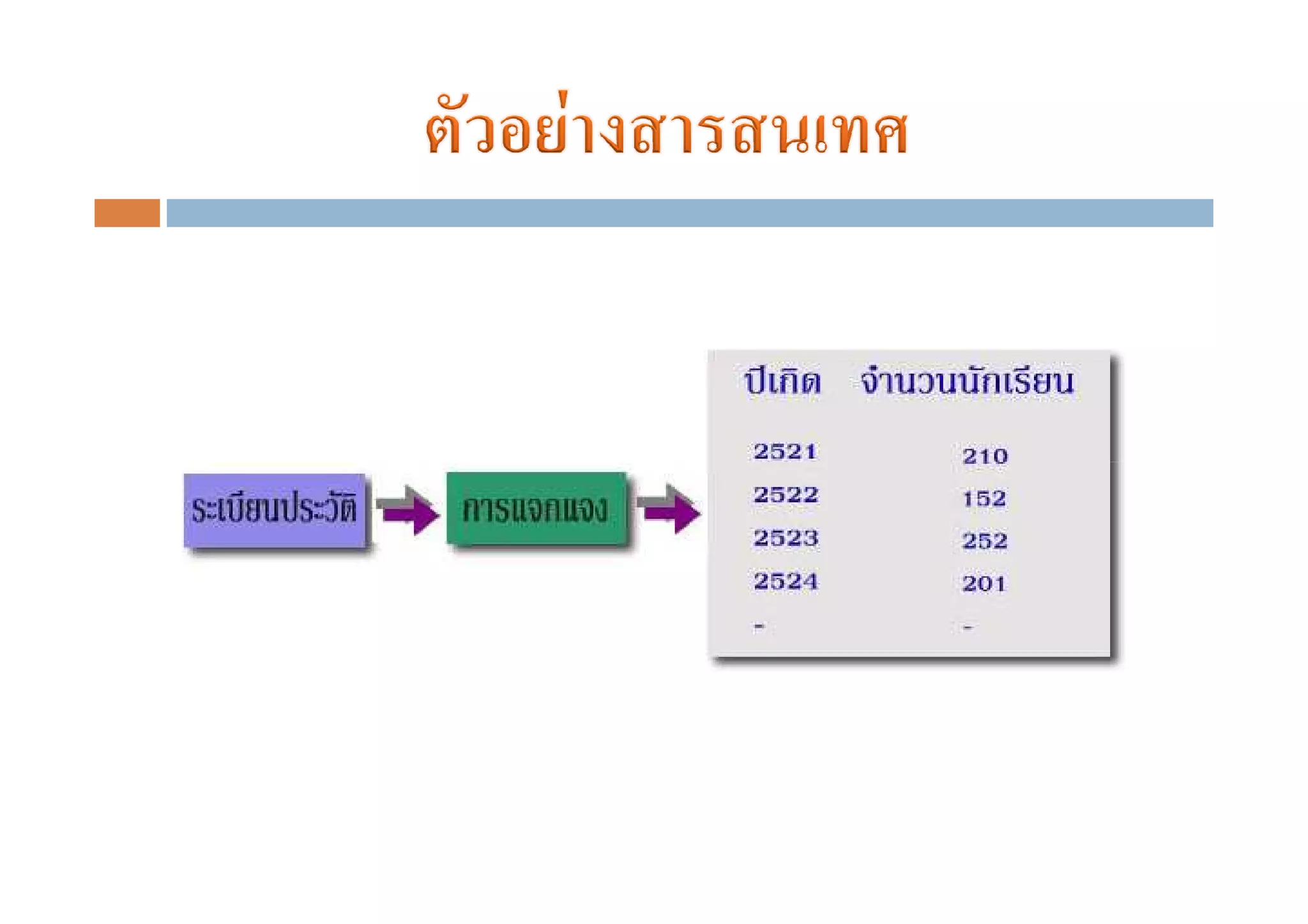 ตัวอย่างสารสนเทศ

ระเบียนประวัติ

การแจกแจง

| ปีเกิด | จำนวนนักเรียน |
|---|---|
| 2521 | 210 |
| 2522 | 152 |
| 2523 | 252 |
| 2524 | 201 |
| - | - |